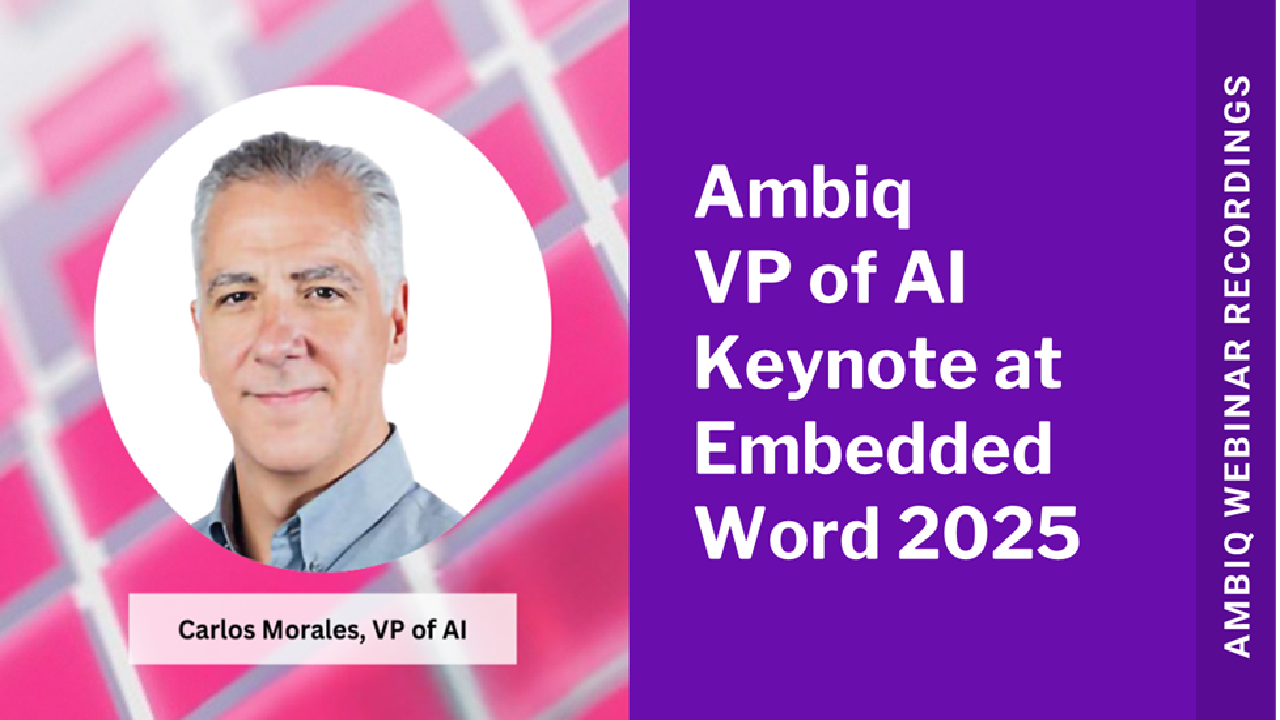 Carlos Morales, VP of AI

Ambiq
VP of AI
Keynote at
Embedded
Word 2025

AMBIQ WEBINAR RECORDINGS